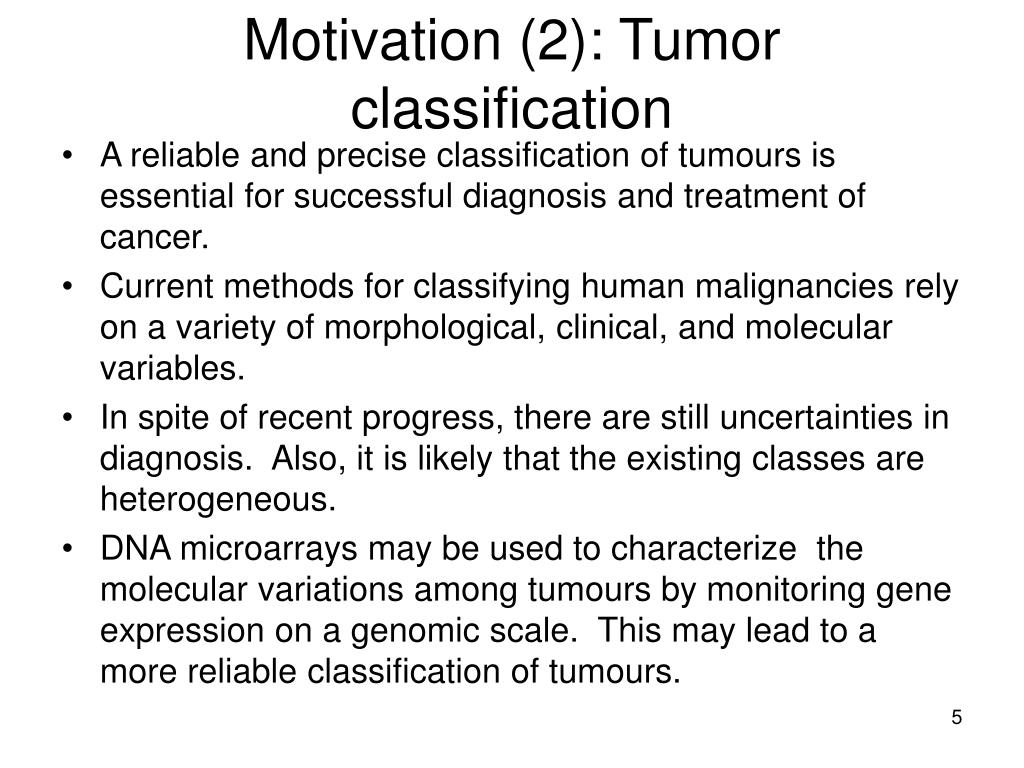 Motivation (2): Tumor classification

• A reliable and precise classification of tumours is essential for successful diagnosis and treatment of cancer.
• Current methods for classifying human malignancies rely on a variety of morphological, clinical, and molecular variables.
• In spite of recent progress, there are still uncertainties in diagnosis. Also, it is likely that the existing classes are heterogeneous.
• DNA microarrays may be used to characterize the molecular variations among tumours by monitoring gene expression on a genomic scale. This may lead to a more reliable classification of tumours.

5